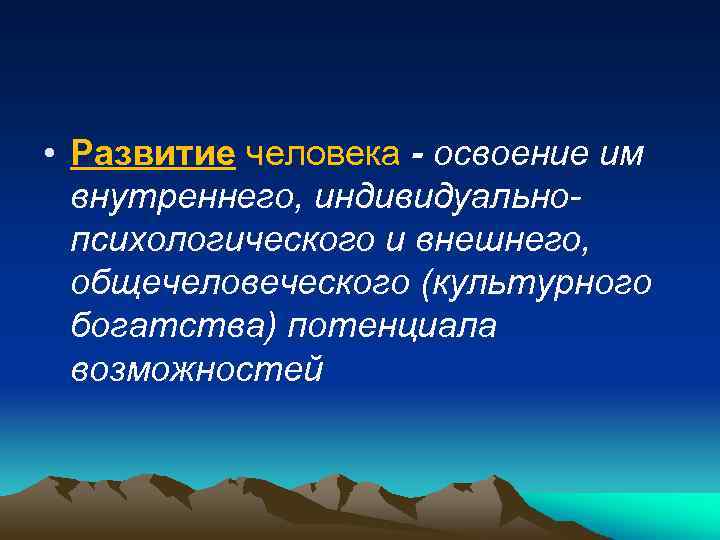 • Развитие человека - освоение им внутреннего, индивидуально-психологического и внешнего, общечеловеческого (культурного богатства) потенциала возможностей